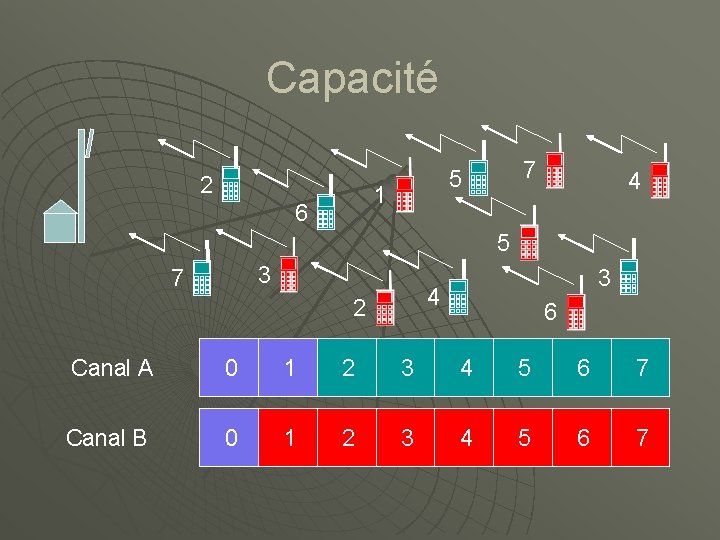 Capacité

2 6 1 5 7 4
5
7 3 2 4 6 3

| Canal A | 0 | 1 | 2 | 3 | 4 | 5 | 6 | 7 |
|---|---|---|---|---|---|---|---|---|
| Canal B | 0 | 1 | 2 | 3 | 4 | 5 | 6 | 7 |